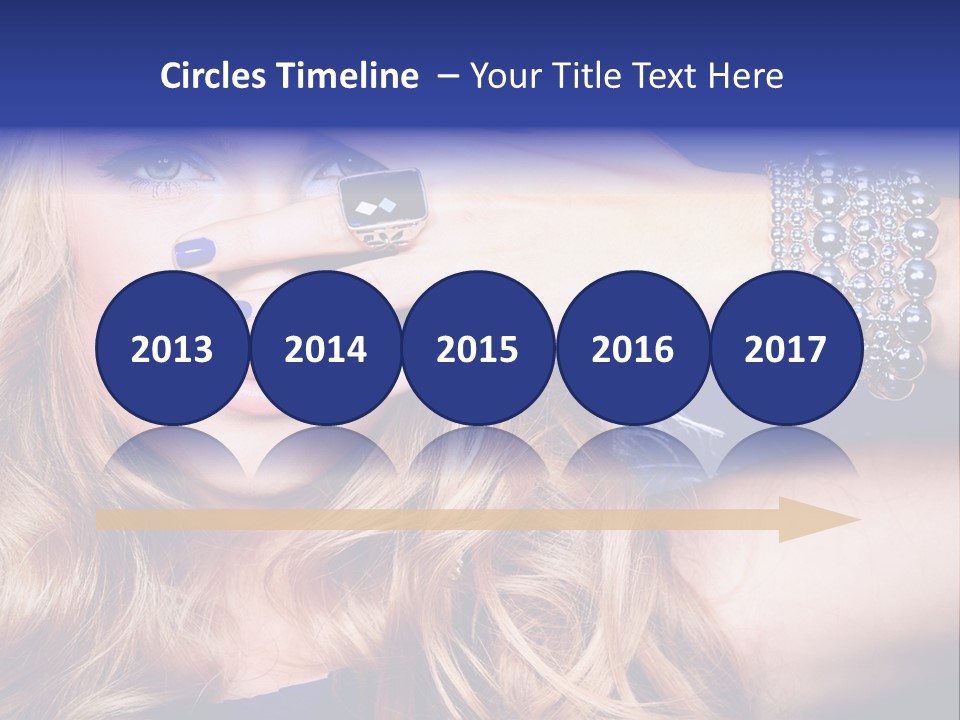 Circles Timeline – Your Title Text Here

2013

2014

2015

2016

2017